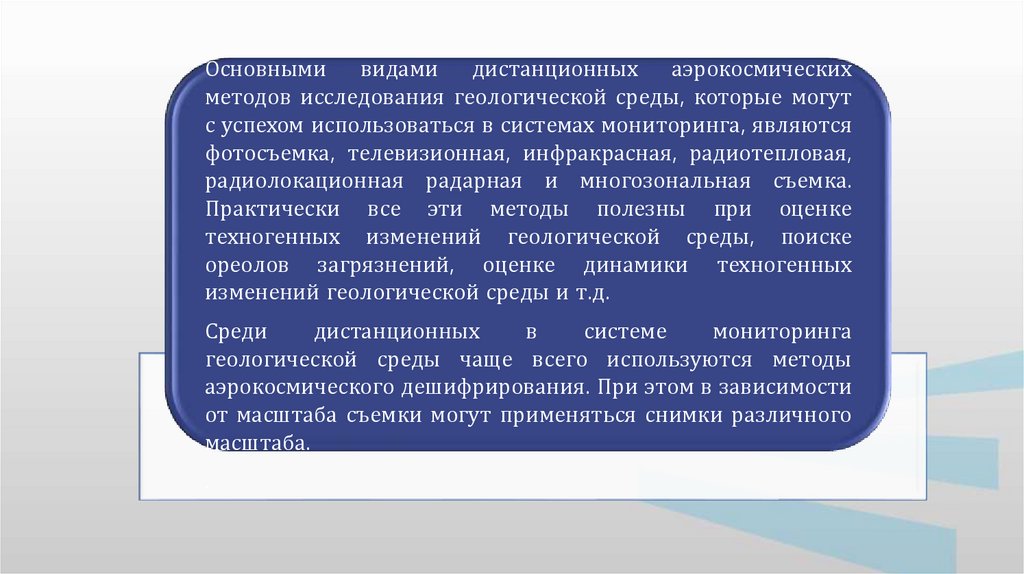 Основными видами дистанционных аэрокосмических методов исследования геологической среды, которые могут с успехом использоваться в системах мониторинга, являются фотосъемка, телевизионная, инфракрасная, радиотепловая, радиолокационная радарная и многозональная съемка. Практически все эти методы полезны при оценке техногенных изменений геологической среды, поиске ореолов загрязнений, оценке динамики техногенных изменений геологической среды и т.д.

Среди дистанционных в системе мониторинга геологической среды чаще всего используются методы аэрокосмического дешифрирования. При этом в зависимости от масштаба съемки могут применяться снимки различного масштаба.